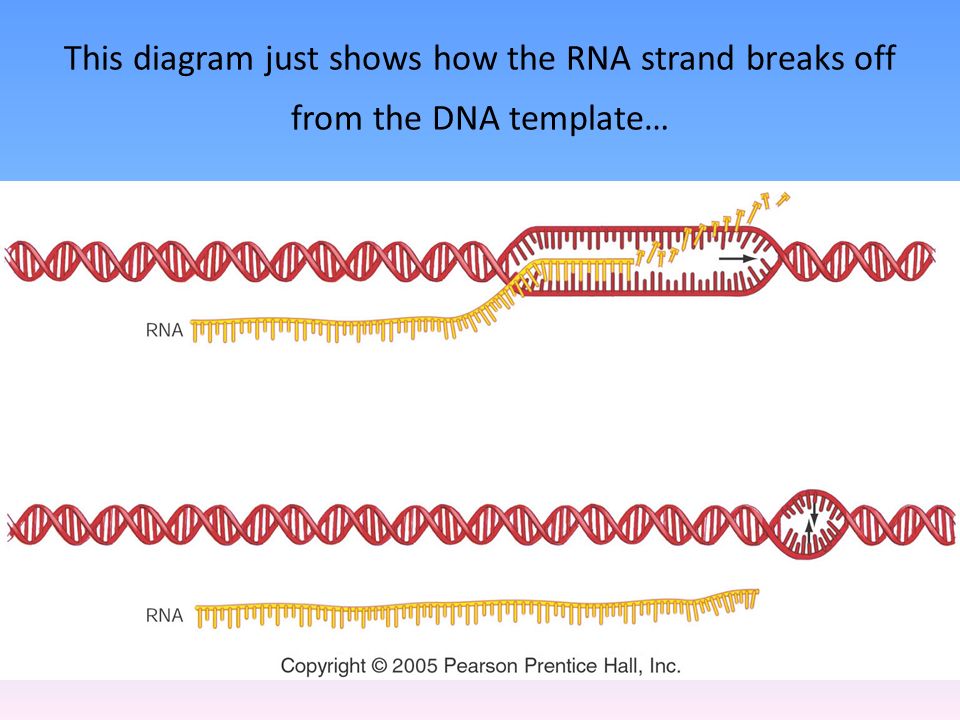 This diagram just shows how the RNA strand breaks off from the DNA template…

RNA

RNA

Copyright © 2005 Pearson Prentice Hall, Inc.